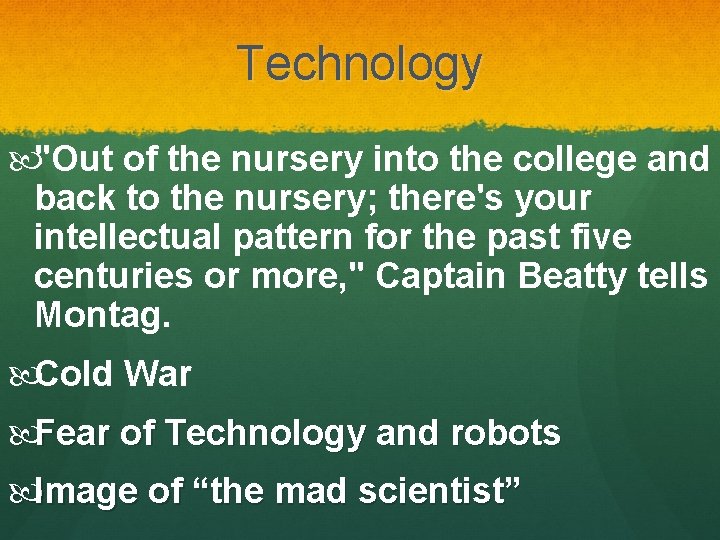 Technology

"Out of the nursery into the college and back to the nursery; there's your intellectual pattern for the past five centuries or more," Captain Beatty tells Montag.

Cold War

Fear of Technology and robots

Image of “the mad scientist”